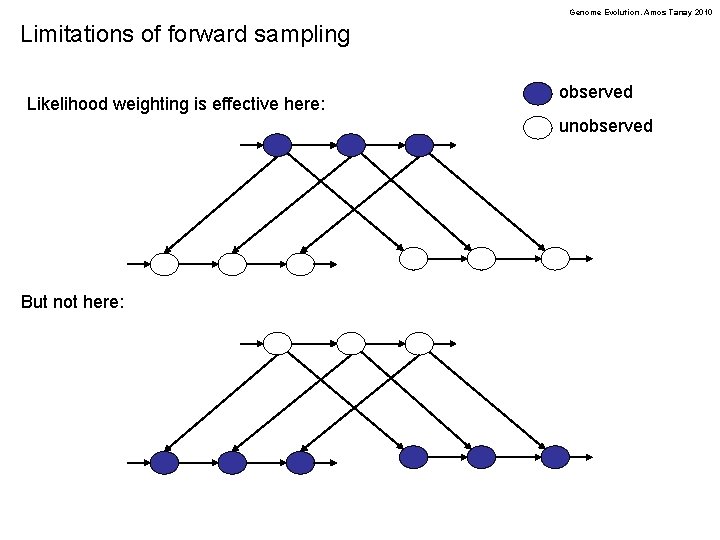 Genome Evolution. Amos Tanay 2010

Limitations of forward sampling

Likelihood weighting is effective here:

observed

unobserved

But not here: